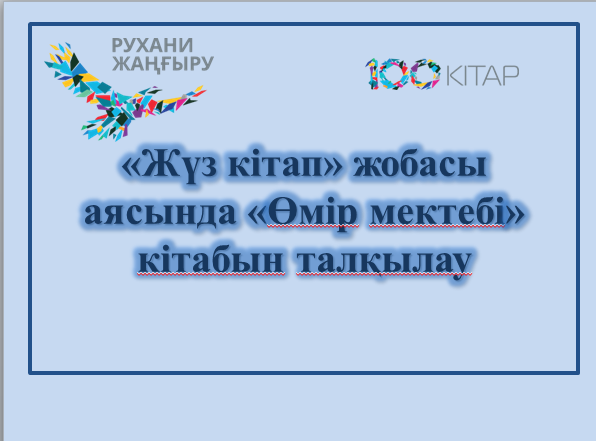 РУХАНИ ЖАҢҒЫРУ

100 КІТАР

«Жүз кітап» жобасы аясында «Өмір мектебі» кітабын талқылау